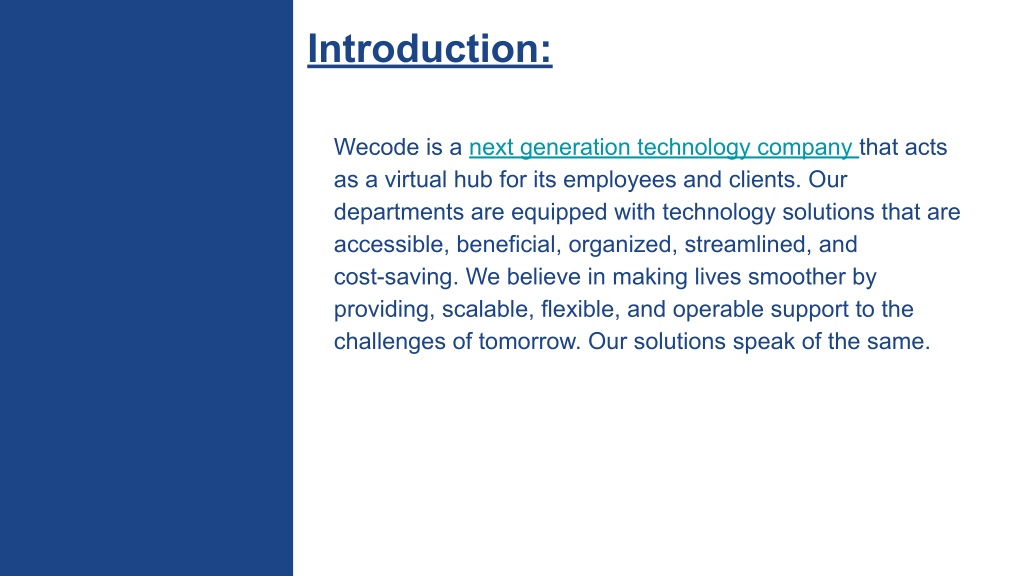 Introduction:

Wecode is a next generation technology company that acts as a virtual hub for its employees and clients. Our departments are equipped with technology solutions that are accessible, beneficial, organized, streamlined, and cost-saving. We believe in making lives smoother by providing, scalable, flexible, and operable support to the challenges of tomorrow. Our solutions speak of the same.